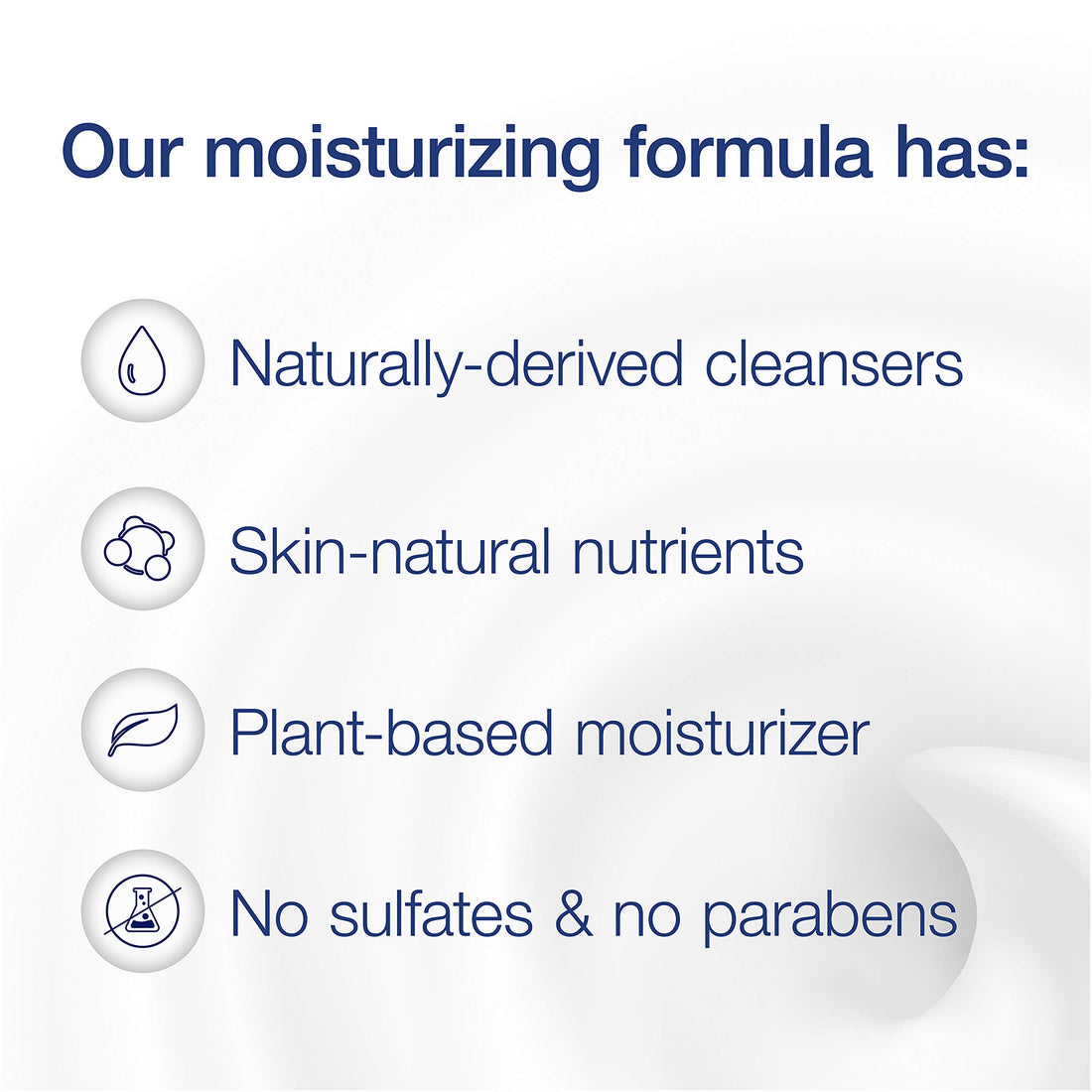 Our moisturizing formula has:

Naturally-derived cleansers

Skin-natural nutrients

Plant-based moisturizer

No sulfates & no parabens